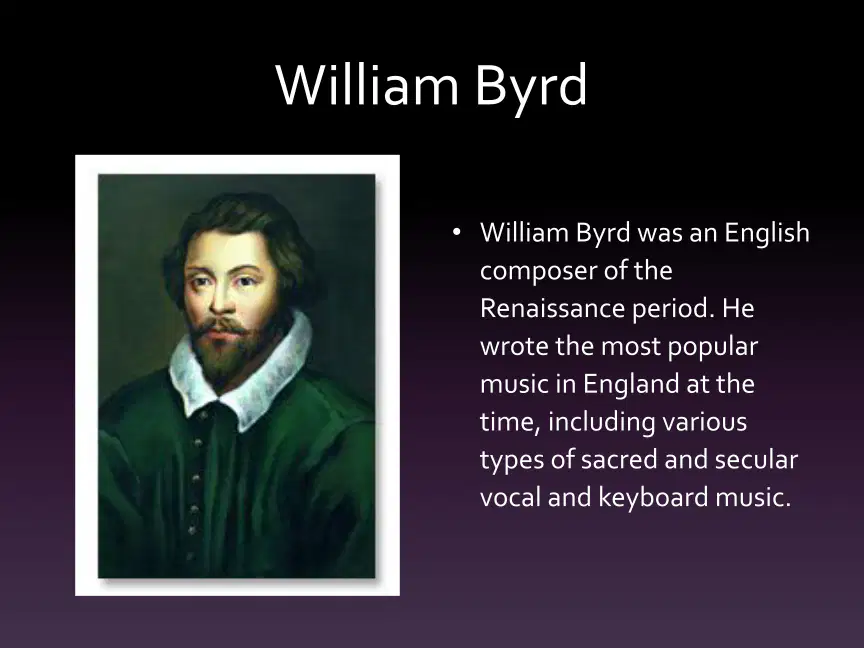 William Byrd

• William Byrd was an English composer of the Renaissance period. He wrote the most popular music in England at the time, including various types of sacred and secular vocal and keyboard music.